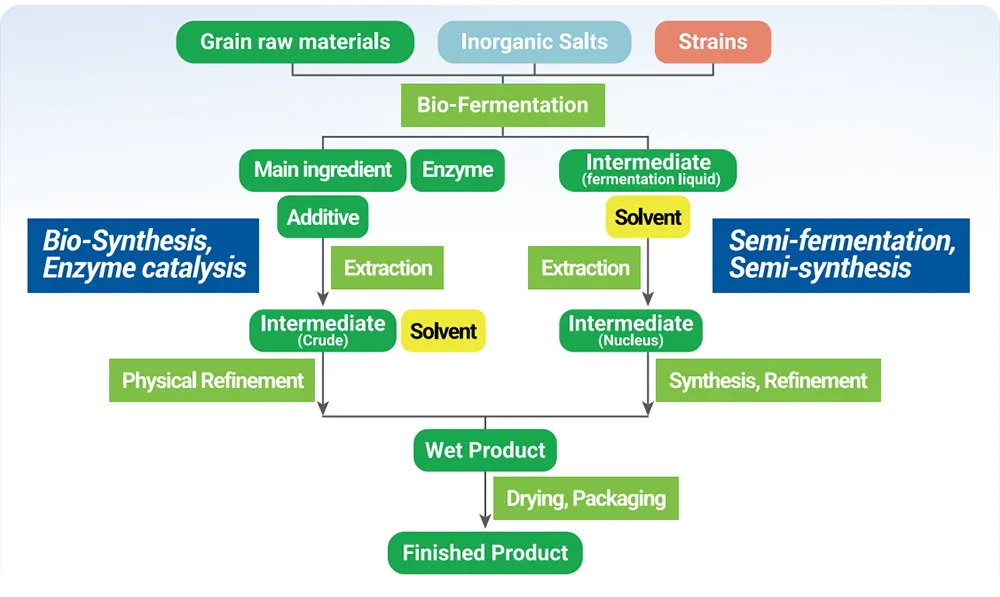 Grain raw materials
Inorganic Salts
Strains
Bio-Fermentation
Main ingredient
Enzyme
Intermediate
(fermentation liquid)
Additive
Solvent
Bio-Synthesis, Enzyme catalysis
Semi-fermentation, Semi-synthesis
Extraction
Extraction
Intermediate
(Crude)
Solvent
Intermediate
(Nucleus)
Physical Refinement
Synthesis, Refinement
Wet Product
Drying, Packaging
Finished Product